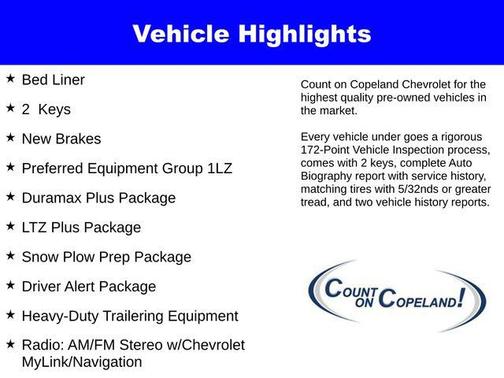 Vehicle Highlights

★ Bed Liner

★ 2  Keys

★ New Brakes

★ Preferred Equipment Group 1LZ

★ Duramax Plus Package

★ LTZ Plus Package

★ Snow Plow Prep Package

★ Driver Alert Package

★ Heavy-Duty Trailering Equipment

★ Radio: AM/FM Stereo w/Chevrolet MyLink/Navigation

Count on Copeland Chevrolet for the highest quality pre-owned vehicles in the market.

Every vehicle under goes a rigorous 172-Point Vehicle Inspection process, comes with 2 keys, complete Auto Biography report with service history, matching tires with 5/32nds or greater tread, and two vehicle history reports.

COUNT ON COPELAND!